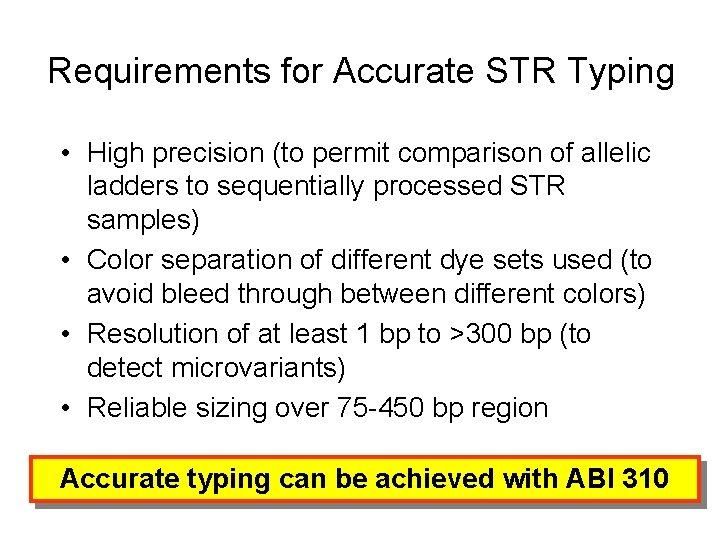 Requirements for Accurate STR Typing

• High precision (to permit comparison of allelic ladders to sequentially processed STR samples)
• Color separation of different dye sets used (to avoid bleed through between different colors)
• Resolution of at least 1 bp to >300 bp (to detect microvariants)
• Reliable sizing over 75-450 bp region

Accurate typing can be achieved with ABI 310